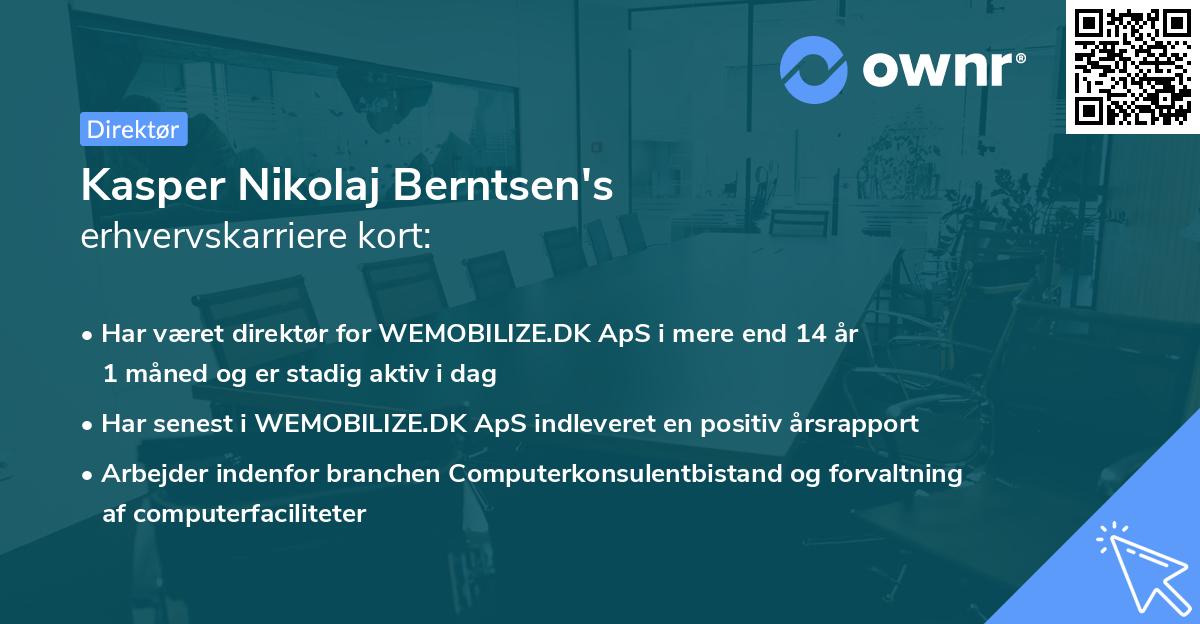 ownr®

Direktør

Kasper Nikolaj Berntsen's
erhvervskarriere kort:

• Har været direktør for WEMOBILIZE.DK ApS i mere end 14 år 1 måned og er stadig aktiv i dag

• Har senest i WEMOBILIZE.DK ApS indleveret en positiv årsrapport

• Arbejder indenfor branchen Computerkonsulentbistand og forvaltning af computerfaciliteter